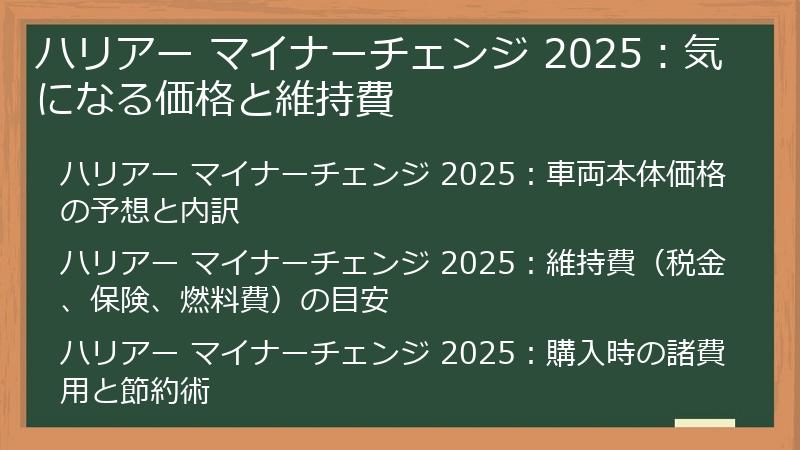 ハリアー マイナーチェンジ 2025：気になる価格と維持費

ハリアー マイナーチェンジ 2025：車両本体価格の予想と内訳

ハリアー マイナーチェンジ 2025：維持費（税金、保険、燃料費）の目安

ハリアー マイナーチェンジ 2025：購入時の諸費用と節約術